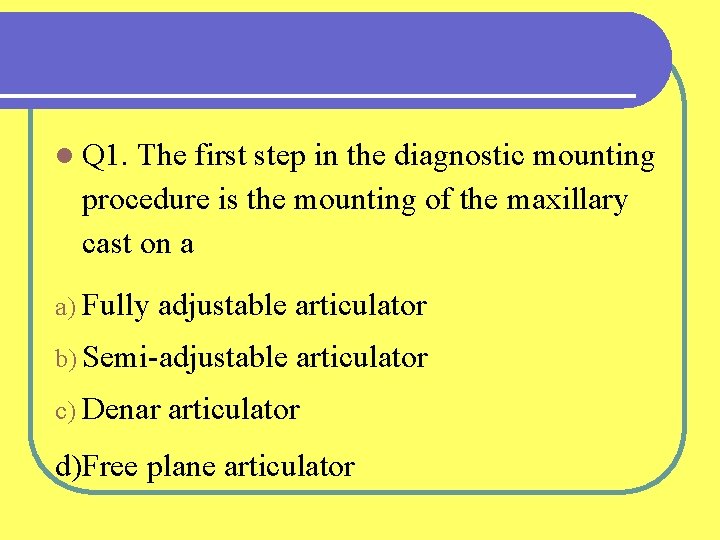 Q1. The first step in the diagnostic mounting procedure is the mounting of the maxillary cast on a

a) Fully adjustable articulator

b) Semi-adjustable articulator

c) Denar articulator

d)Free plane articulator